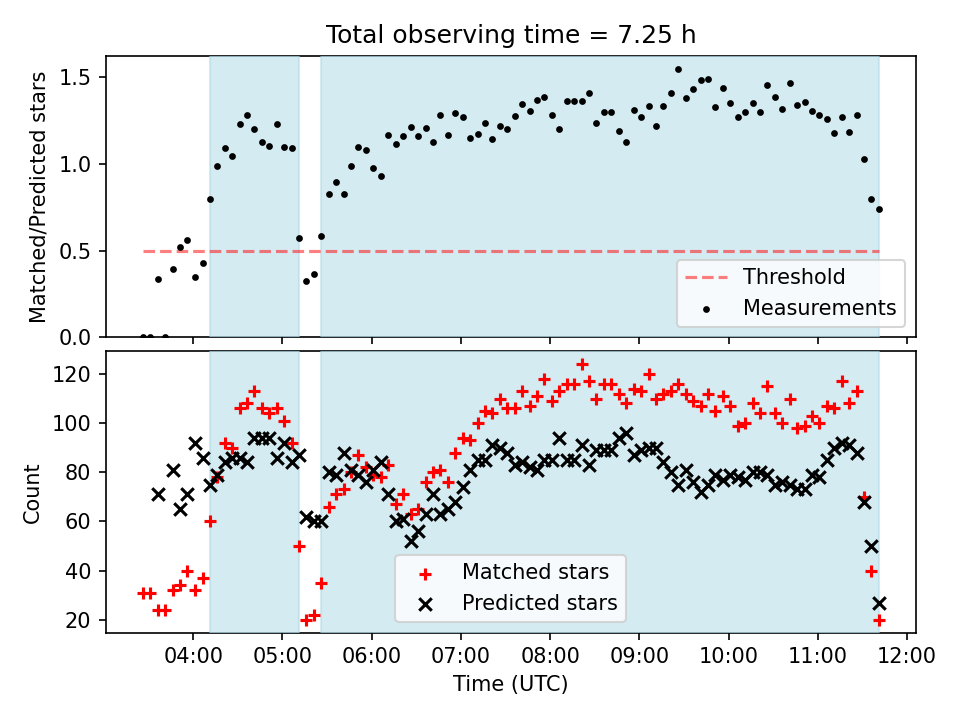 Total observing time = 7.25 h

Matched/Predicted stars

1.5
1.0
0.5
0.0

Threshold
Measurements

Count

120
100
80
60
40
20

Matched stars
Predicted stars

04:00 05:00 06:00 07:00 08:00 09:00 10:00 11:00 12:00

Time (UTC)